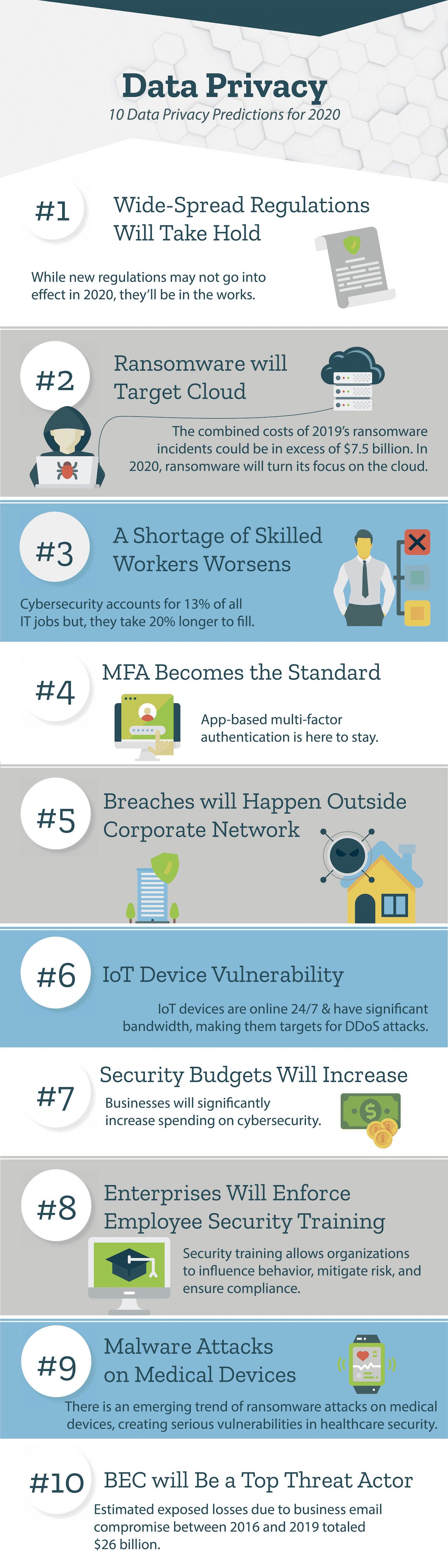 Data Privacy
10 Data Privacy Predictions for 2020

#1
Wide-Spread Regulations Will Take Hold

While new regulations may not go into effect in 2020, they'll be in the works.

#2
Ransomware will Target Cloud

The combined costs of 2019's ransomware incidents could be in excess of $7.5 billion. In 2020, ransomware will turn its focus on the cloud.

#3
A Shortage of Skilled Workers Worsens

Cybersecurity accounts for 13% of all IT jobs but, they take 20% longer to fill.

#4
MFA Becomes the Standard

App-based multi-factor authentication is here to stay.

#5
Breaches will Happen Outside Corporate Network

#6
IoT Device Vulnerability

IoT devices are online 24/7 & have significant bandwidth, making them targets for DDoS attacks.

#7
Security Budgets Will Increase

Businesses will significantly increase spending on cybersecurity.

#8
Enterprises Will Enforce Employee Security Training

Security training allows organizations to influence behavior, mitigate risk, and ensure compliance.

#9
Malware Attacks on Medical Devices

There is an emerging trend of ransomware attacks on medical devices, creating serious vulnerabilities in healthcare security.

#10
BEC will Be a Top Threat Actor

Estimated exposed losses due to business email compromise between 2016 and 2019 totaled $26 billion.